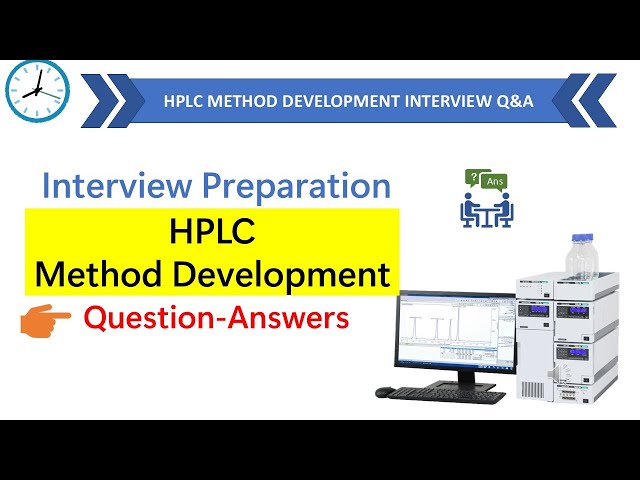 HPLC METHOD DEVELOPMENT INTERVIEW Q&A

Interview Preparation

?

Ans

HPLC
Method Development

Question-Answers